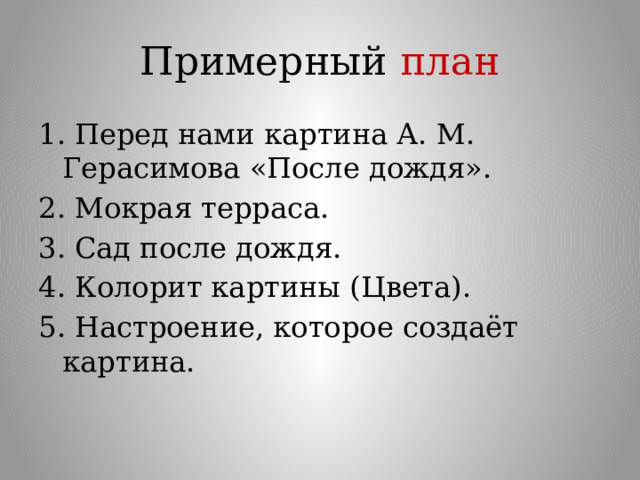 Примерный план

1. Перед нами картина А. М. Герасимова «После дождя».
2. Мокрая терраса.
3. Сад после дождя.
4. Колорит картины (Цвета).
5. Настроение, которое создаёт картина.